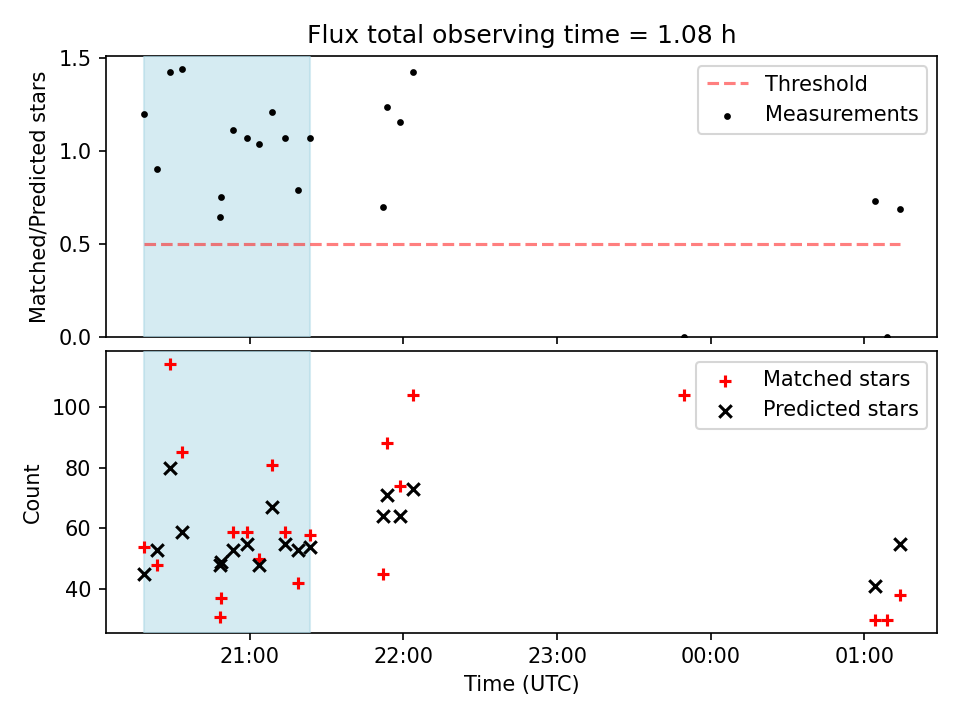 Flux total observing time = 1.08 h

Matched/Predicted stars

1.5
1.0
0.5
0.0

Threshold
Measurements

Count

100
80
60
40

Matched stars
Predicted stars

21:00
22:00
23:00
00:00
01:00

Time (UTC)